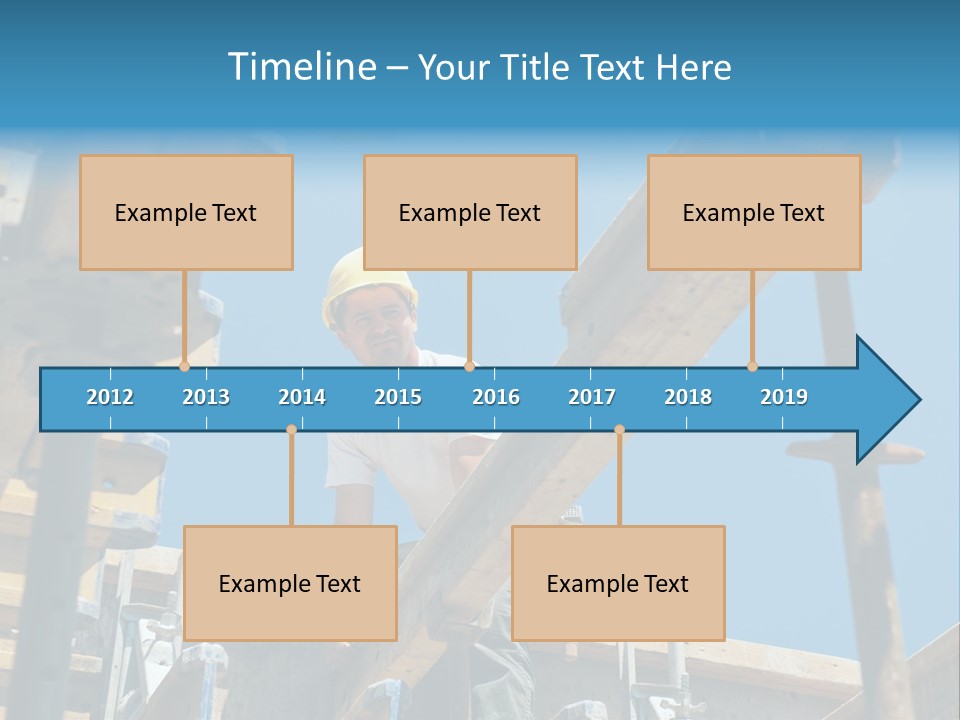 Timeline – Your Title Text Here

Example Text

Example Text

Example Text

2012 2013 2014 2015 2016 2017 2018 2019

Example Text

Example Text